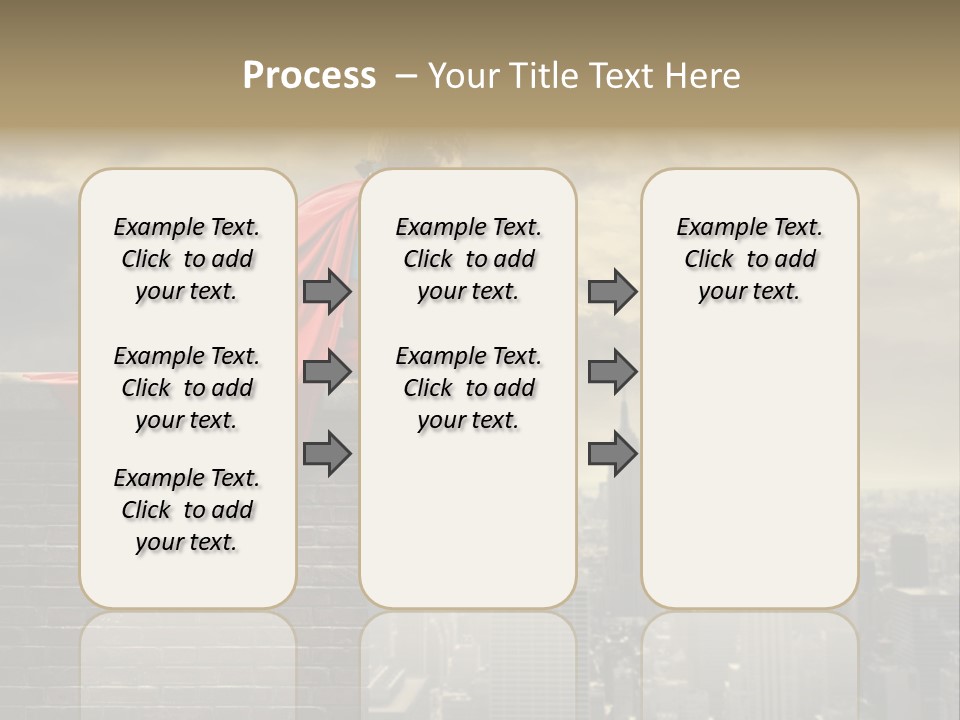 Process – Your Title Text Here

Example Text. Click to add your text.

Example Text. Click to add your text.

Example Text. Click to add your text.

Example Text. Click to add your text.

Example Text. Click to add your text.

Example Text. Click to add your text.